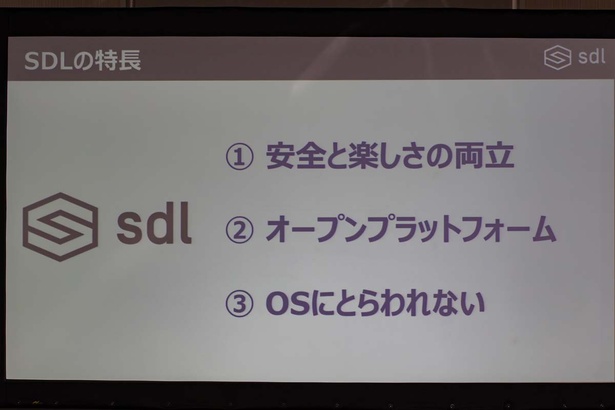 SDLの特長

sdl

sdl

① 安全と楽しさの両立

② オープンプラットフォーム

③ OSにとらわれない